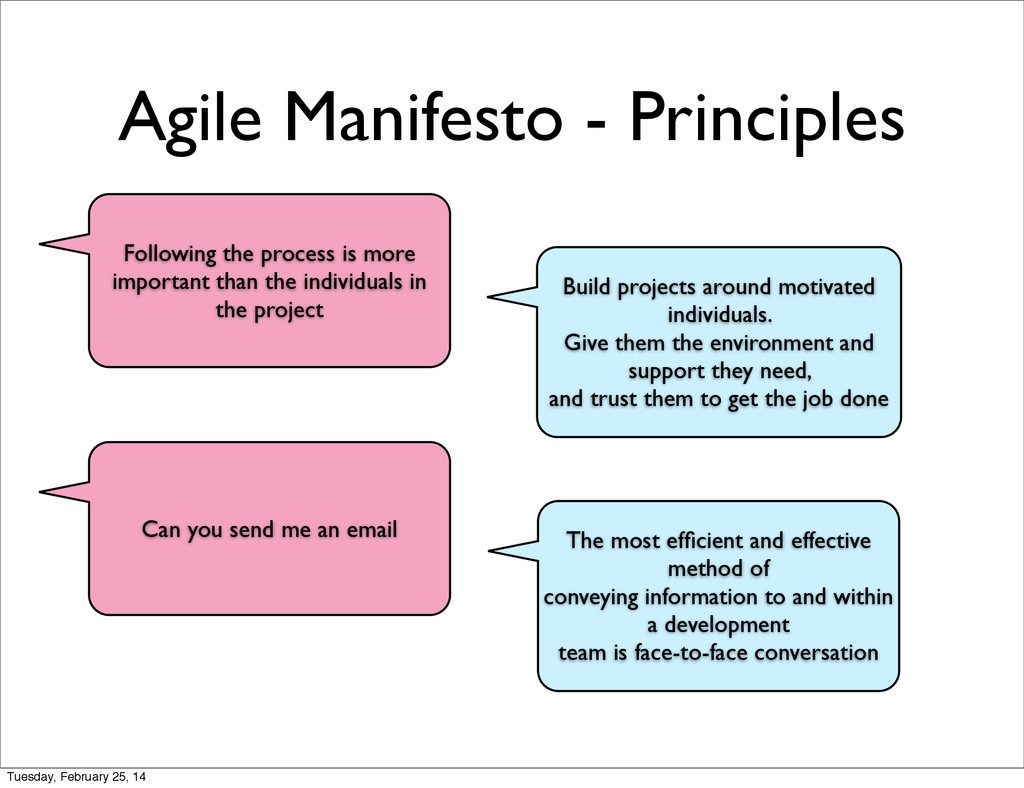 Agile Manifesto - Principles

Following the process is more important than the individuals in the project

Build projects around motivated individuals.
Give them the environment and support they need,
and trust them to get the job done

Can you send me an email

The most efficient and effective method of
conveying information to and within a development
team is face-to-face conversation

Tuesday, February 25, 14